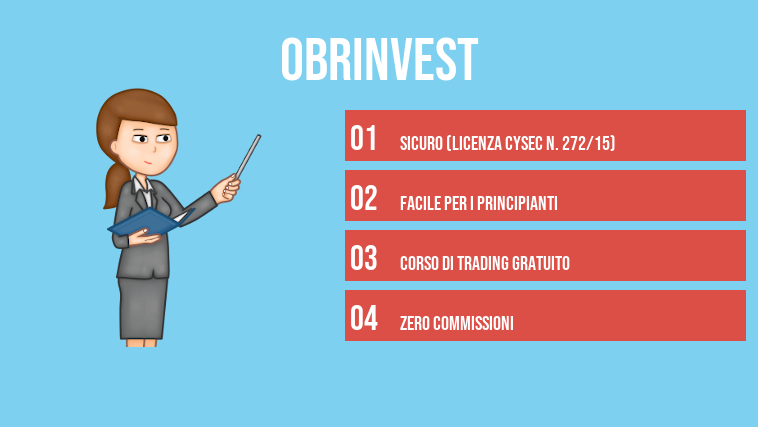 OBRINVEST

01 SICURO (LICENZA CYSEC N. 272/15)

02 FACILE PER I PRINCIPIANTI

03 CORSO DI TRADING GRATUITO

04 ZERO COMMISSIONI